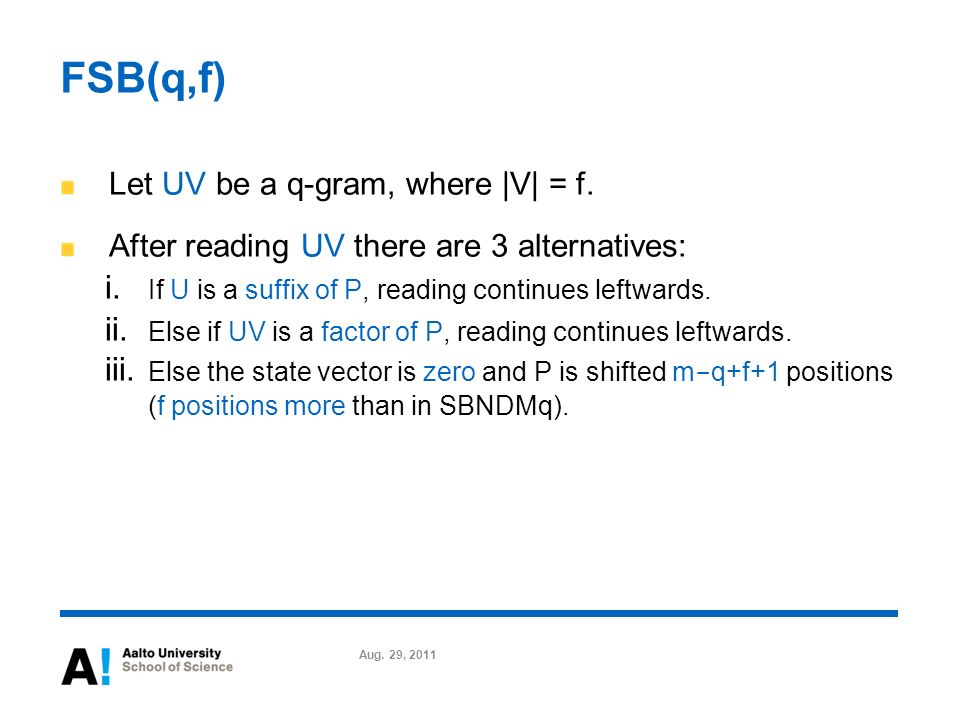 FSB(q,f)

Let UV be a q-gram, where |V| = f.

After reading UV there are 3 alternatives:

i. If U is a suffix of P, reading continues leftwards.

ii. Else if UV is a factor of P, reading continues leftwards.

iii. Else the state vector is zero and P is shifted m−q+f+1 positions (f positions more than in SBNDMq).

A! Aalto University School of Science

Aug. 29, 2011